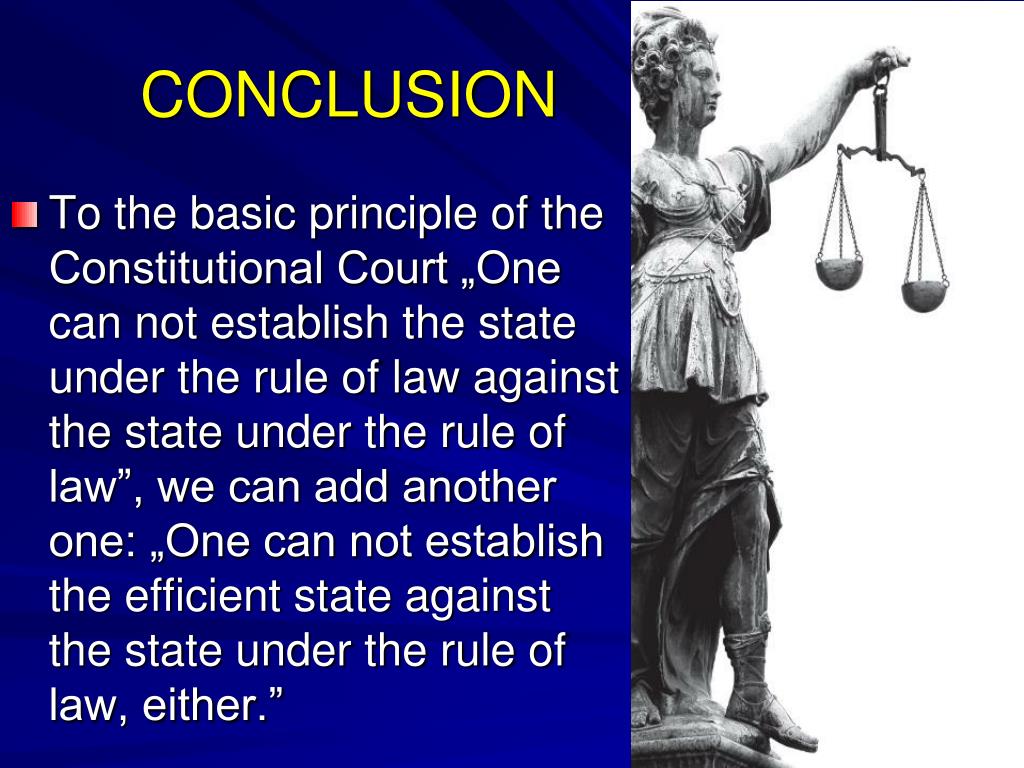 CONCLUSION

To the basic principle of the Constitutional Court „One can not establish the state under the rule of law against the state under the rule of law”, we can add another one: „One can not establish the efficient state against the state under the rule of law, either.”